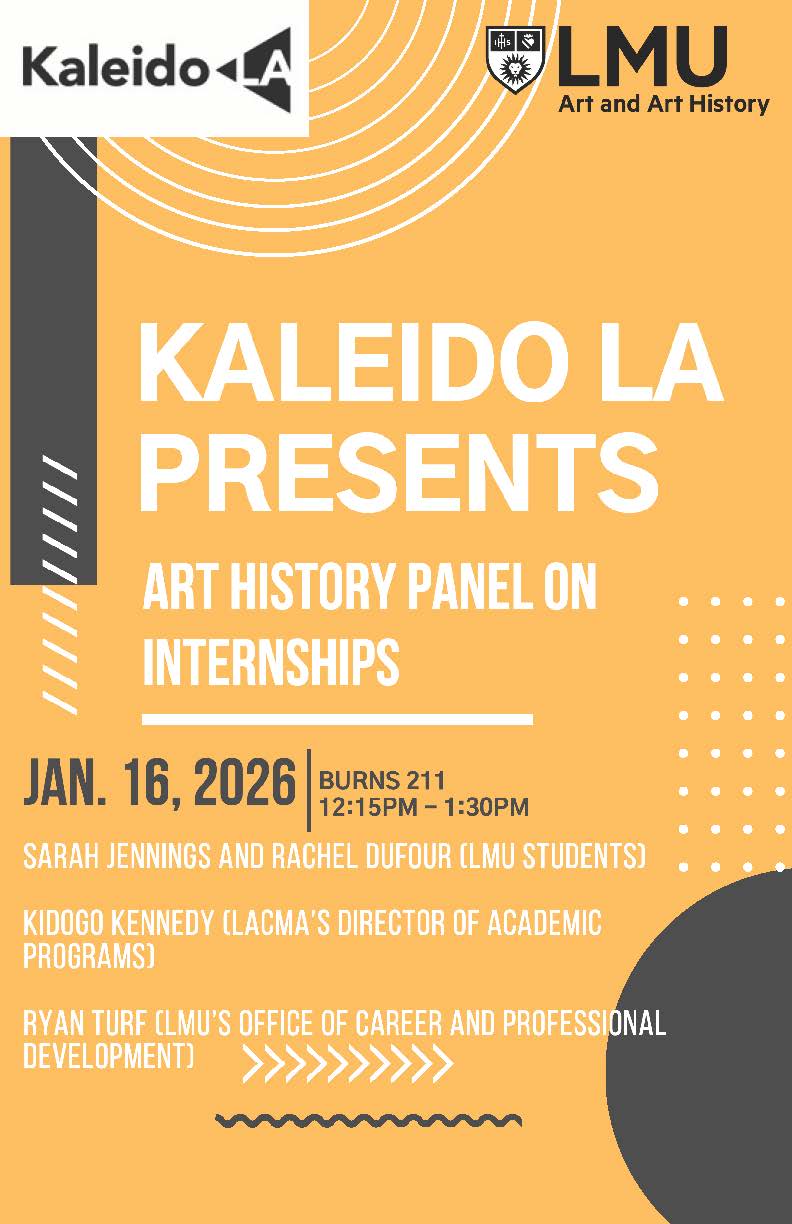 Kaleido LA

LMU
Art and Art History

KALEIDO LA PRESENTS

ART HISTORY PANEL ON INTERNSHIPS

JAN. 16, 2026

BURNS 211
12:15PM – 1:30PM

SARAH JENNINGS AND RACHEL DUFOUR (LMU STUDENTS)

KIDOGO KENNEDY (LACMA'S DIRECTOR OF ACADEMIC PROGRAMS)

RYAN TURF (LMU'S OFFICE OF CAREER AND PROFESSIONAL DEVELOPMENT)